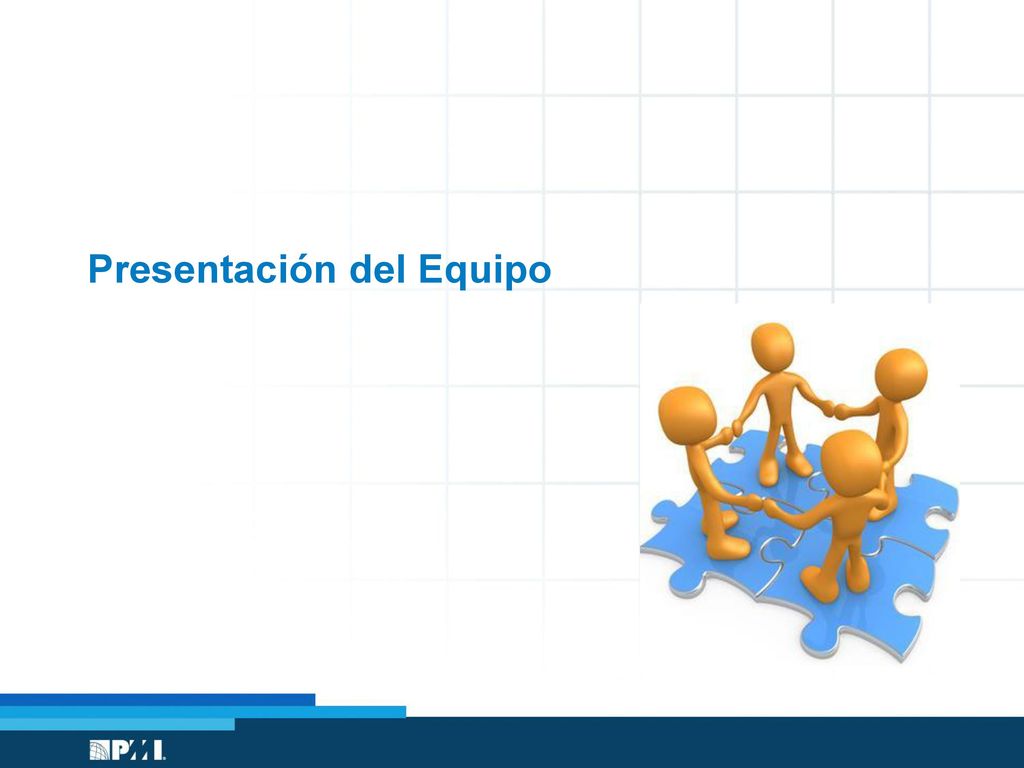 Presentación del Equipo

PMI.